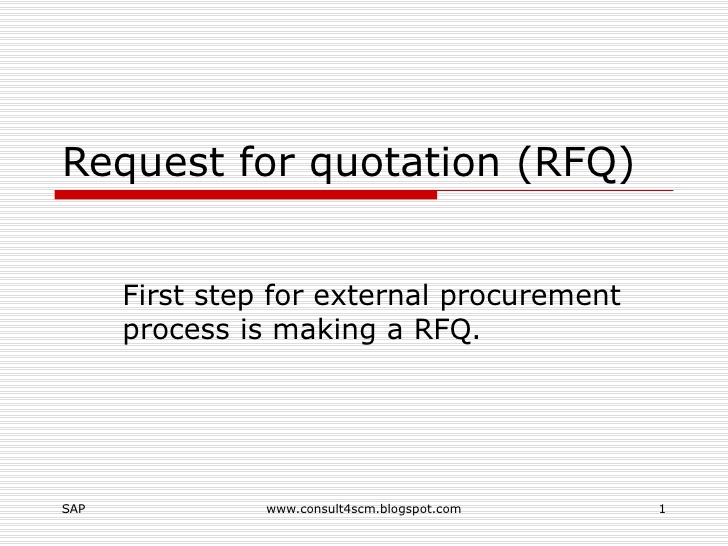 Request for quotation (RFQ)

First step for external procurement process is making a RFQ.

SAP

www.consult4scm.blogspot.com

1